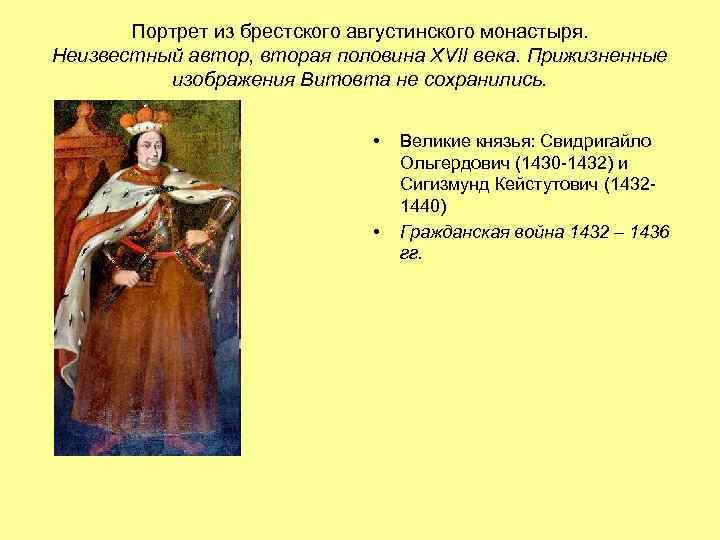 Портрет из брестского августинского монастыря. Неизвестный автор, вторая половина XVII века. Прижизненные изображения Витовта не сохранились.

• Великие князья: Свидригайло Ольгердович (1430-1432) и Сигизмунд Кейстутович (1432-1440)
• Гражданская война 1432 – 1436 гг.